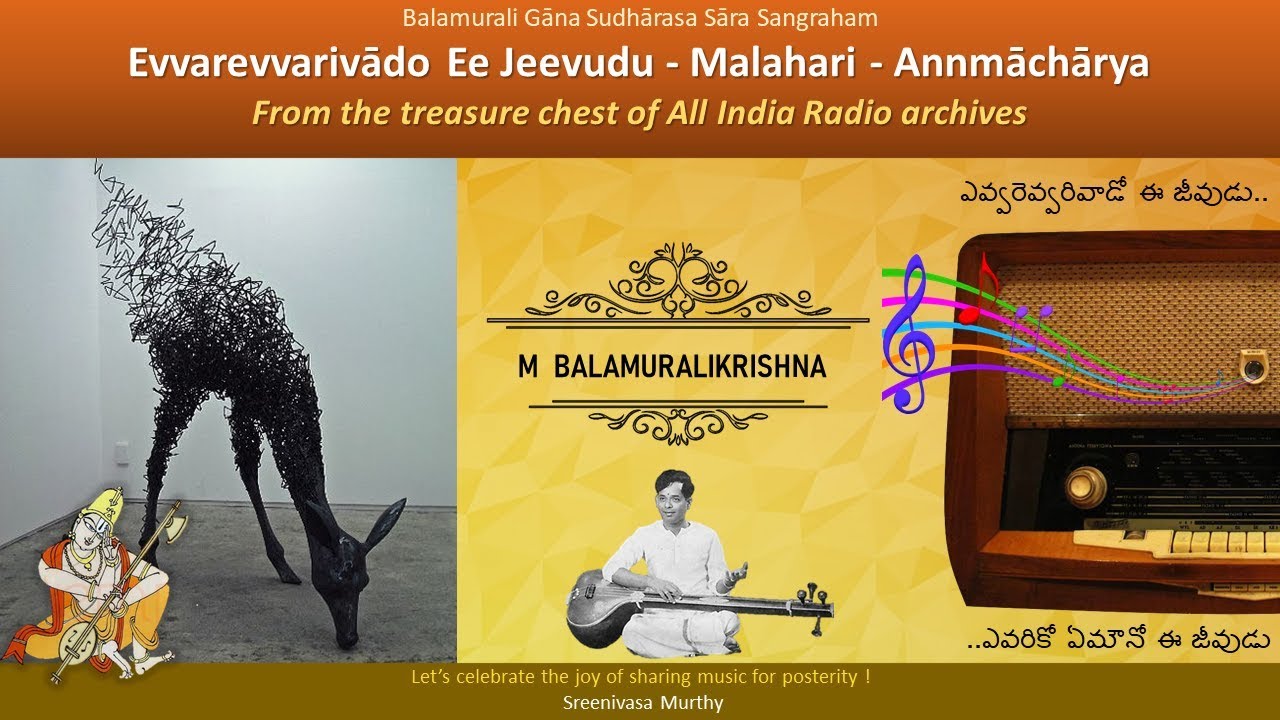 Balamurali Gāna Sudhārasa Sāra Sangraham

Evvarevvarivādo Ee Jeevudu - Malahari - Annmāchārya

From the treasure chest of All India Radio archives

ఎవ్వరెవ్వరివాడో ఈ జీవుడు..

M BALAMURALIKRISHNA

..ఎవరికో ఏమౌనో ఈ జీవుడు

Let's celebrate the joy of sharing music for posterity !

Sreenivasa Murthy